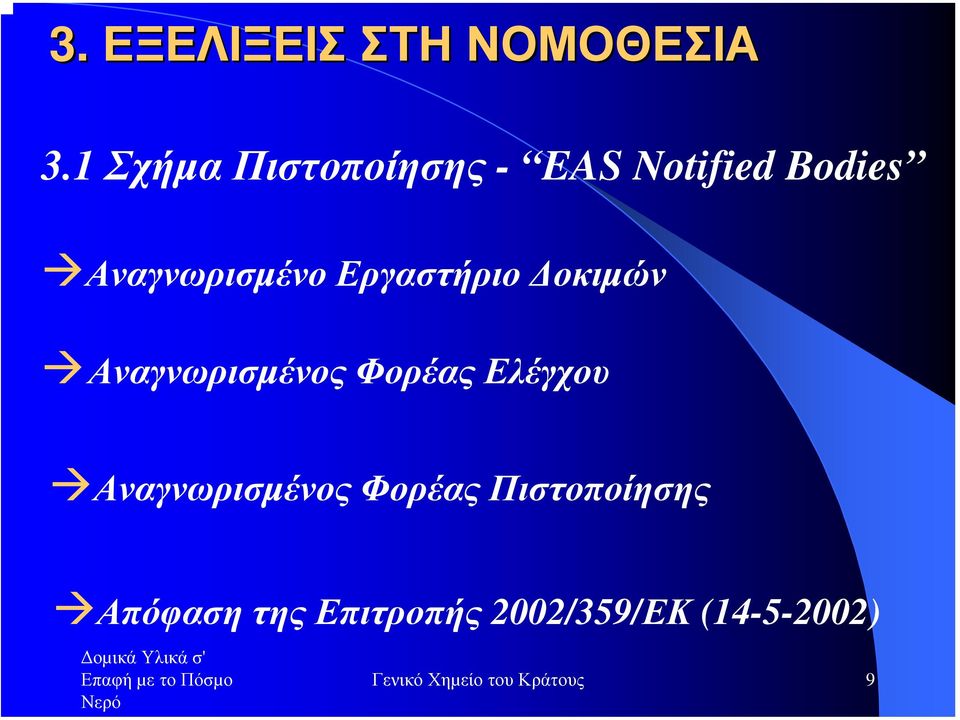 3. ΕΞΕΛΙΞΕΙΣ ΣΤΗ ΝΟΜΟΘΕΣΙΑ

3.1 Σχήμα Πιστοποίησης - “EAS Notified Bodies”

→Αναγνωρισμένο Εργαστήριο Δοκιμών

→Αναγνωρισμένος Φορέας Ελέγχου

→Αναγνωρισμένος Φορέας Πιστοποίησης

→Απόφαση της Επιτροπής 2002/359/ΕΚ (14-5-2002)

Δομικά Υλικά σ' Επαφή με το Πόσιμο Νερό

Γενικό Χημείο του Κράτους

9